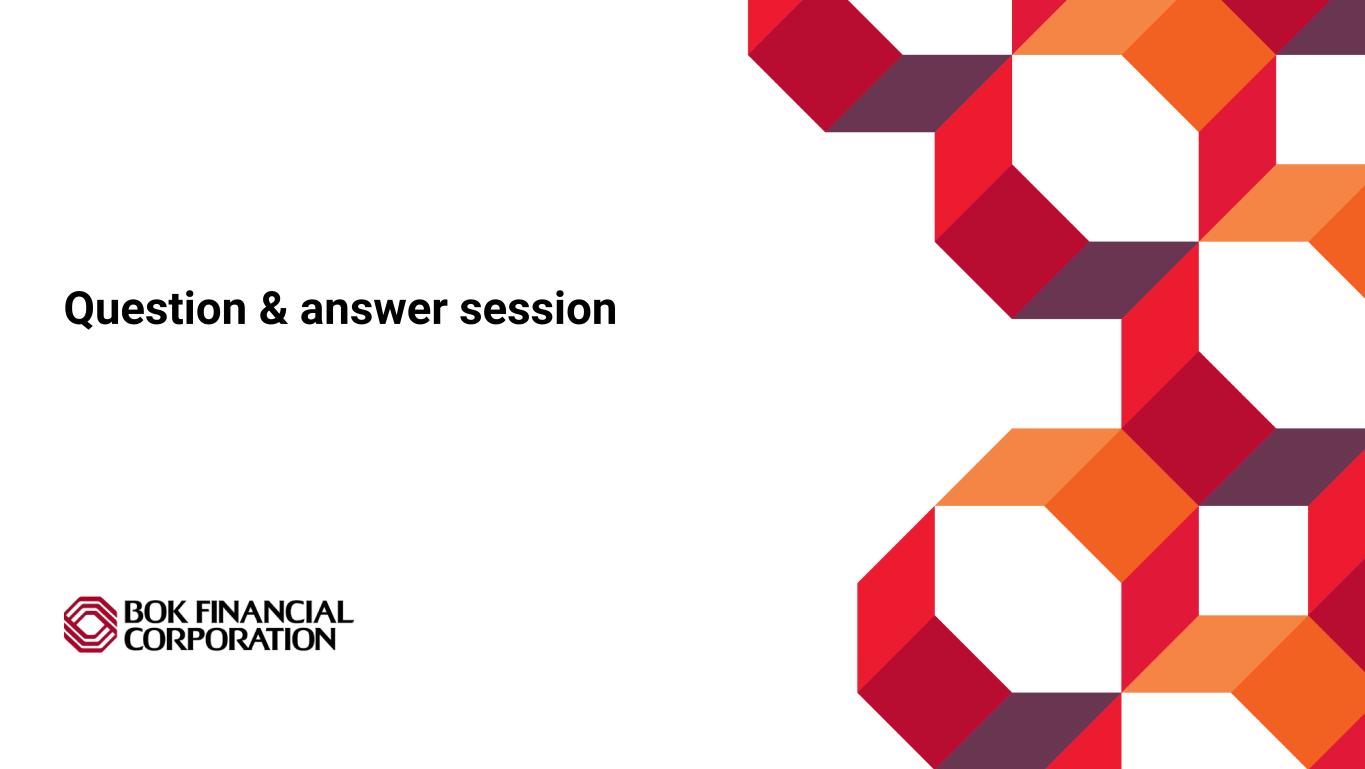 Question & answer session

BOK FINANCIAL CORPORATION